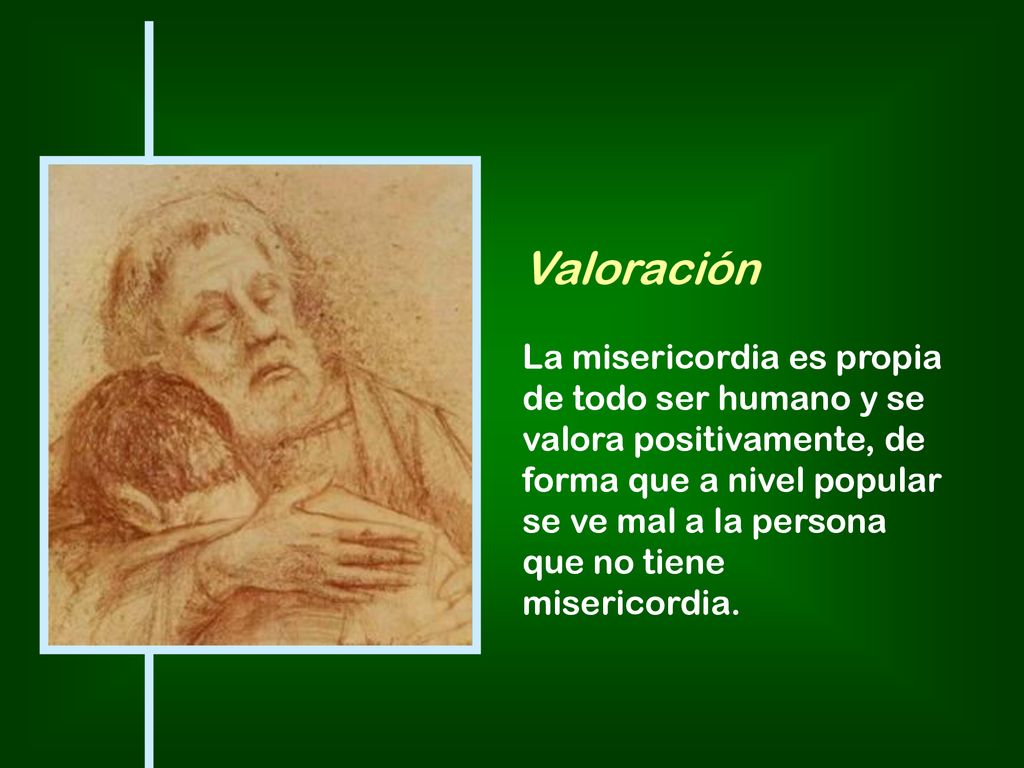 Valoración

La misericordia es propia de todo ser humano y se valora positivamente, de forma que a nivel popular se ve mal a la persona que no tiene misericordia.